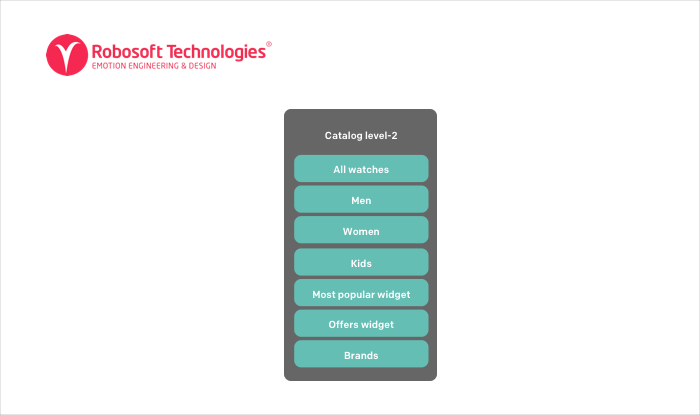 Robosoft Technologies®
EMOTION ENGINEERING & DESIGN

Catalog level-2

All watches

Men

Women

Kids

Most popular widget

Offers widget

Brands